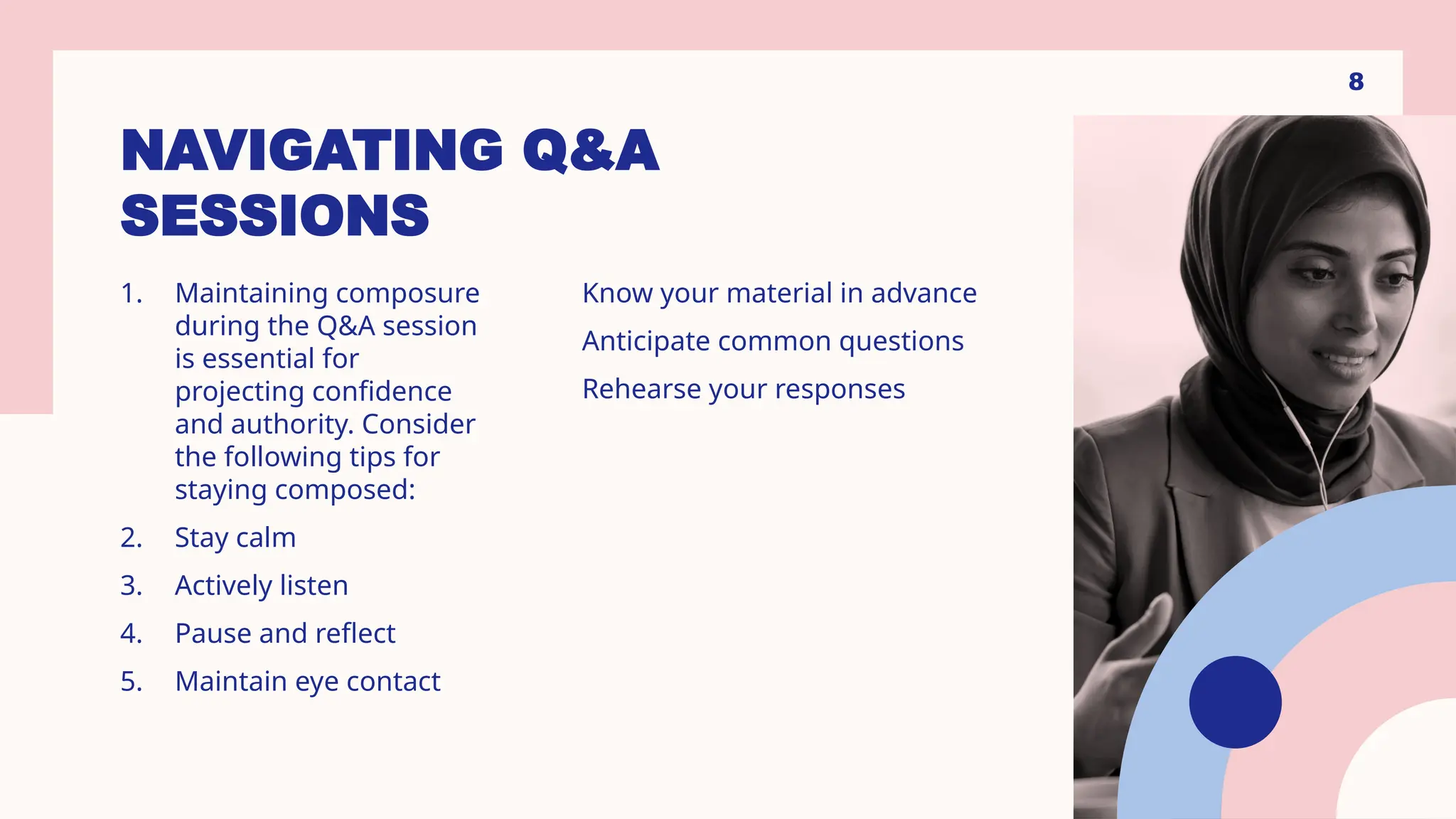 8

NAVIGATING Q&A SESSIONS

1. Maintaining composure during the Q&A session is essential for projecting confidence and authority. Consider the following tips for staying composed:
2. Stay calm
3. Actively listen
4. Pause and reflect
5. Maintain eye contact

Know your material in advance

Anticipate common questions

Rehearse your responses